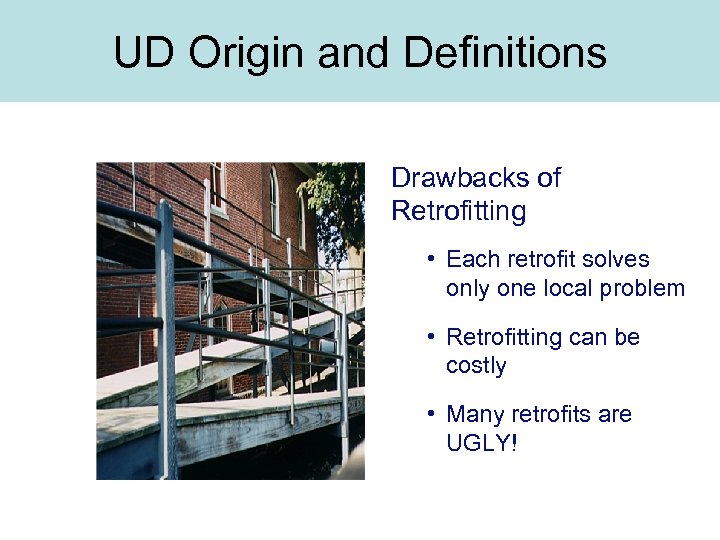 UD Origin and Definitions

Drawbacks of Retrofitting

• Each retrofit solves only one local problem

• Retrofitting can be costly

• Many retrofits are UGLY!